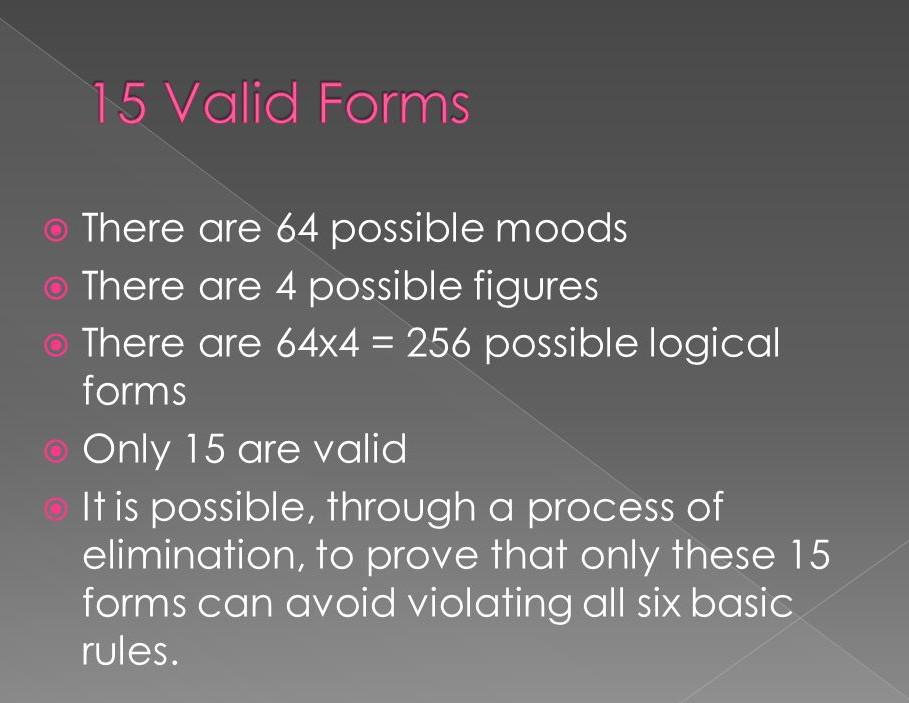 15 Valid Forms

There are 64 possible moods

There are 4 possible figures

There are 64x4 = 256 possible logical forms

Only 15 are valid

It is possible, through a process of elimination, to prove that only these 15 forms can avoid violating all six basic rules.